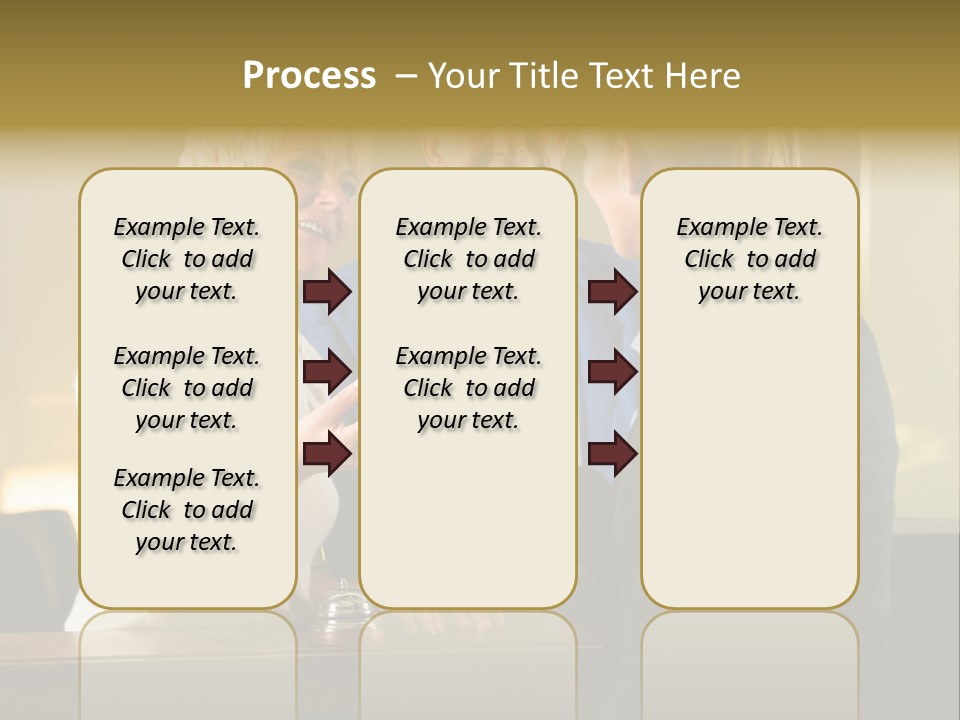 Process – Your Title Text Here

Example Text. Click to add your text.

Example Text. Click to add your text.

Example Text. Click to add your text.

Example Text. Click to add your text.

Example Text. Click to add your text.

Example Text. Click to add your text.